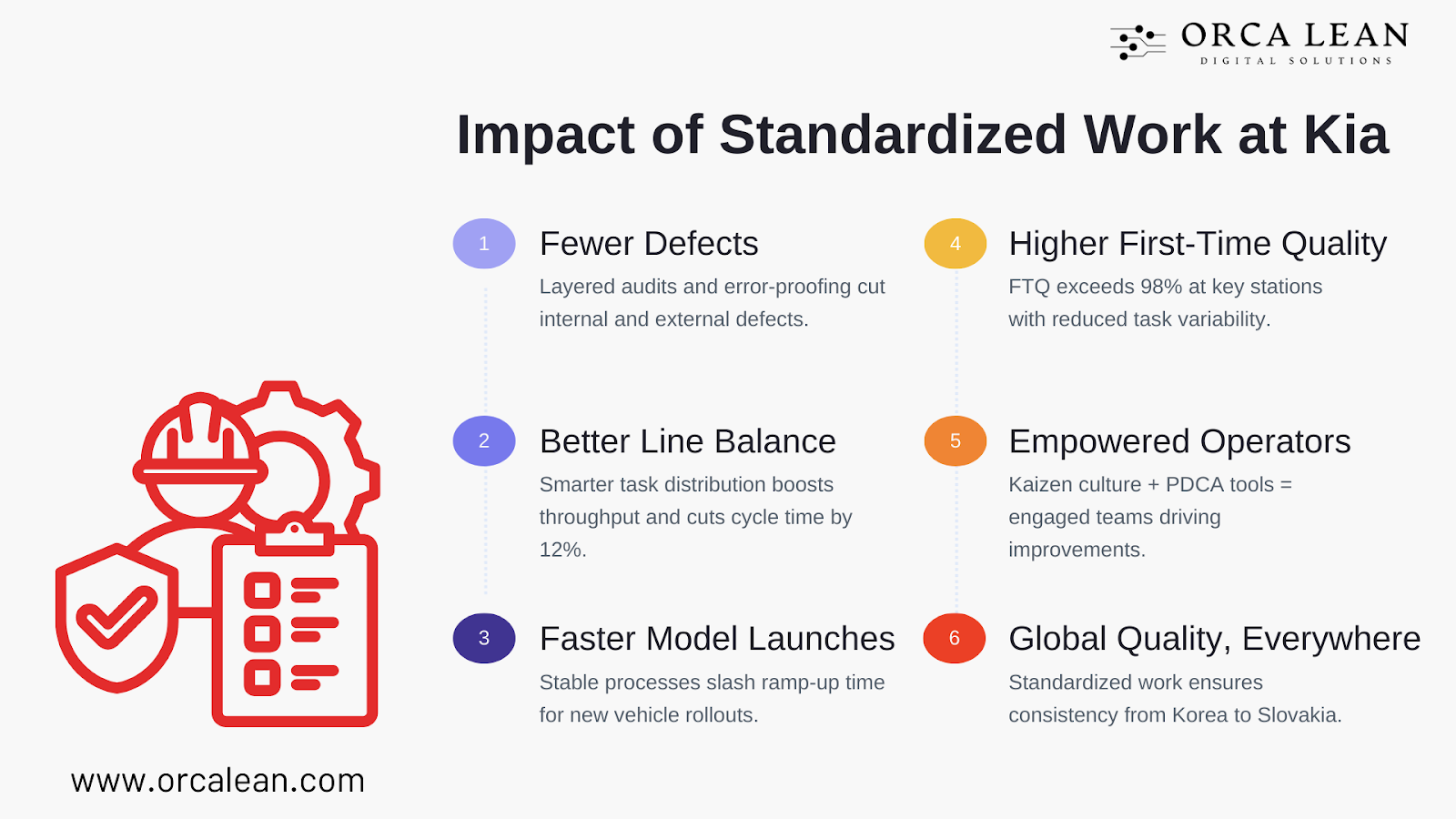 ORCA LEAN
DIGITAL SOLUTIONS

Impact of Standardized Work at Kia

1 Fewer Defects
Layered audits and error-proofing cut internal and external defects.

2 Better Line Balance
Smarter task distribution boosts throughput and cuts cycle time by 12%.

3 Faster Model Launches
Stable processes slash ramp-up time for new vehicle rollouts.

4 Higher First-Time Quality
FTQ exceeds 98% at key stations with reduced task variability.

5 Empowered Operators
Kaizen culture + PDCA tools = engaged teams driving improvements.

6 Global Quality, Everywhere
Standardized work ensures consistency from Korea to Slovakia.

www.orcalean.com